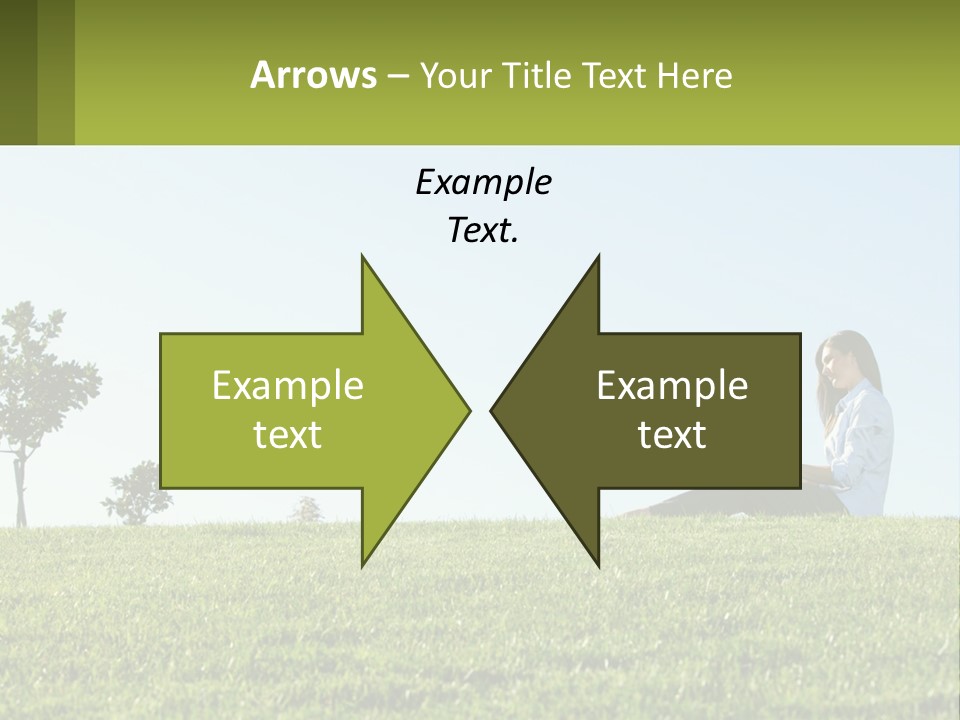 Arrows – Your Title Text Here

Example Text.

Example text

Example text